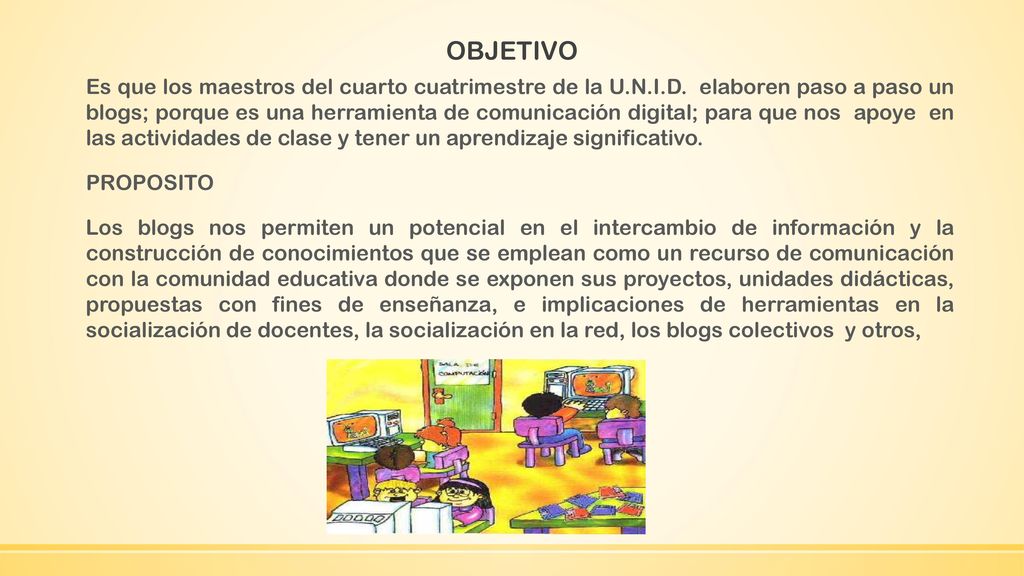 OBJETIVO

Es que los maestros del cuarto cuatrimestre de la U.N.I.D. elaboren paso a paso un blogs; porque es una herramienta de comunicación digital; para que nos apoye en las actividades de clase y tener un aprendizaje significativo.

PROPOSITO

Los blogs nos permiten un potencial en el intercambio de información y la construcción de conocimientos que se emplean como un recurso de comunicación con la comunidad educativa donde se exponen sus proyectos, unidades didácticas, propuestas con fines de enseñanza, e implicaciones de herramientas en la socialización de docentes, la socialización en la red, los blogs colectivos y otros,

SALA DE COMPUTACIÓN